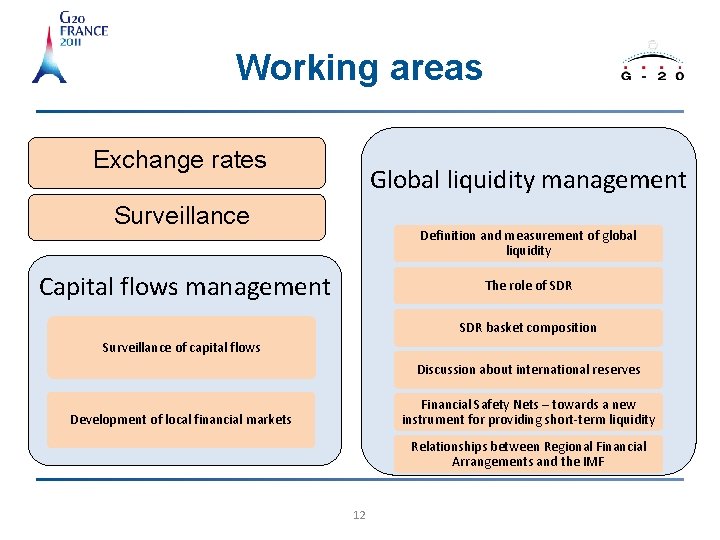 G20
FRANCE
2011

Working areas

G - 2 0

Exchange rates

Surveillance

Capital flows management

Surveillance of capital flows

Development of local financial markets

Global liquidity management

Definition and measurement of global liquidity

The role of SDR

SDR basket composition

Discussion about international reserves

Financial Safety Nets – towards a new instrument for providing short-term liquidity

Relationships between Regional Financial Arrangements and the IMF

12